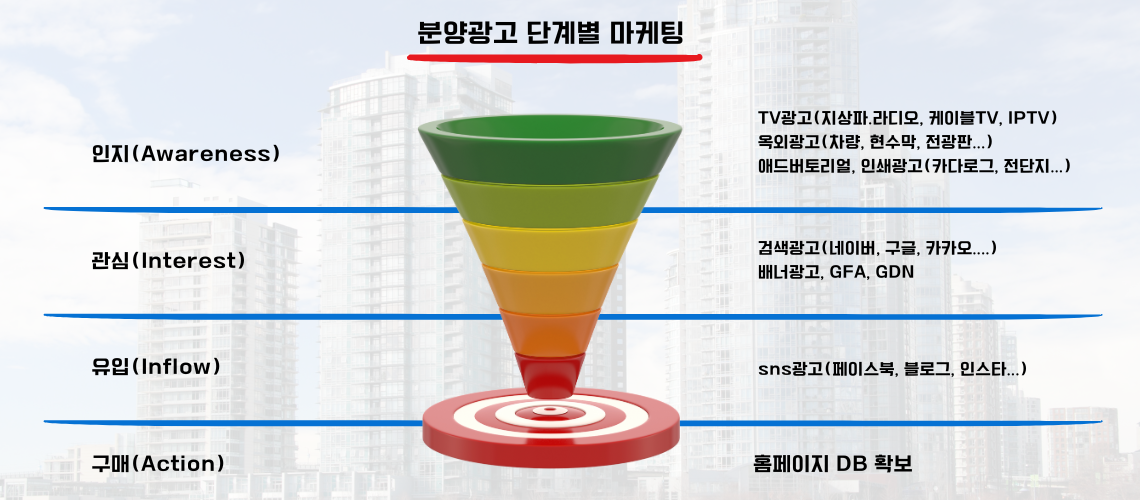 분양광고 단계별 마케팅

인지(Awareness)

TV광고(지상파.라디오, 케이블TV, IPTV)
옥외광고(차량, 현수막, 전광판...)
애드버토리얼, 인쇄광고(카다로그, 전단지...)

관심(Interest)

검색광고(네이버, 구글, 카카오....)
배너광고, GFA, GDN

유입(Inflow)

sns광고(페이스북, 블로그, 인스타...)

구매(Action)

홈페이지 DB 확보